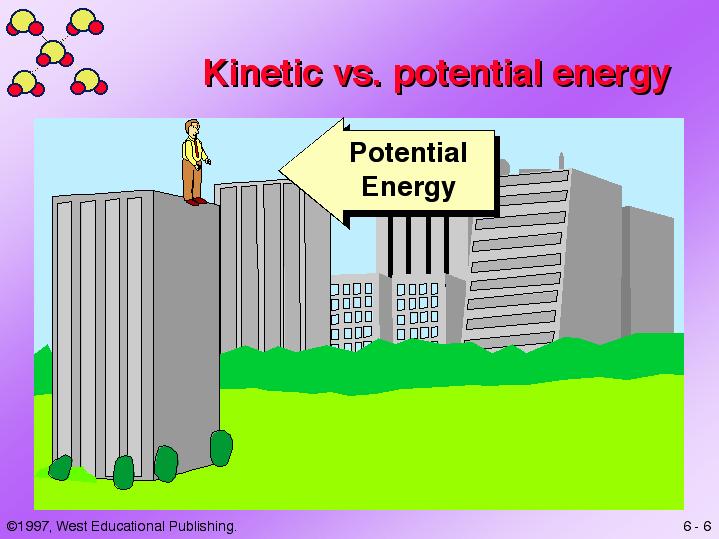 Kinetic vs. potential energy

Potential Energy

©1997, West Educational Publishing.

6 - 6